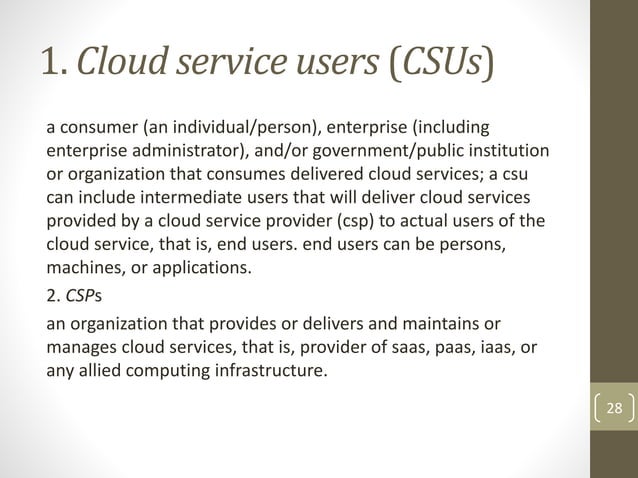 1. Cloud service users (CSUs)

a consumer (an individual/person), enterprise (including enterprise administrator), and/or government/public institution or organization that consumes delivered cloud services; a csu can include intermediate users that will deliver cloud services provided by a cloud service provider (csp) to actual users of the cloud service, that is, end users. end users can be persons, machines, or applications.

2. CSPs

an organization that provides or delivers and maintains or manages cloud services, that is, provider of saas, paas, iaas, or any allied computing infrastructure.

28